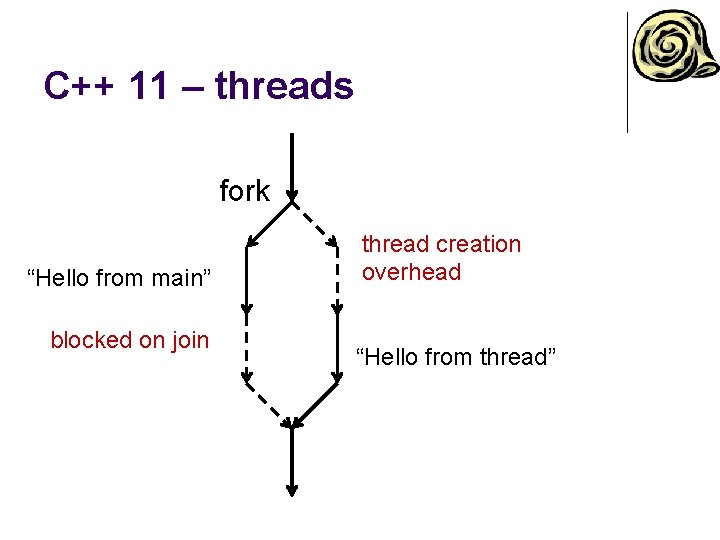 C++ 11 – threads

fork

thread creation overhead

“Hello from main”

blocked on join

“Hello from thread”